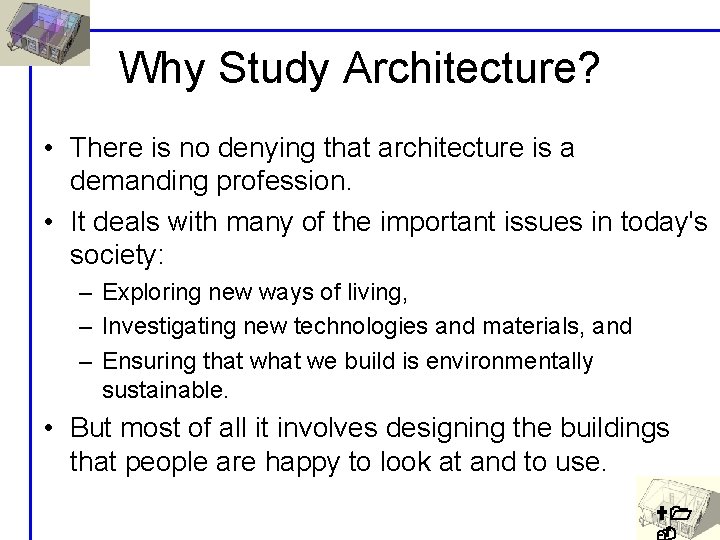 Why Study Architecture?

• There is no denying that architecture is a demanding profession.

• It deals with many of the important issues in today's society:

– Exploring new ways of living,

– Investigating new technologies and materials, and

– Ensuring that what we build is environmentally sustainable.

• But most of all it involves designing the buildings that people are happy to look at and to use.